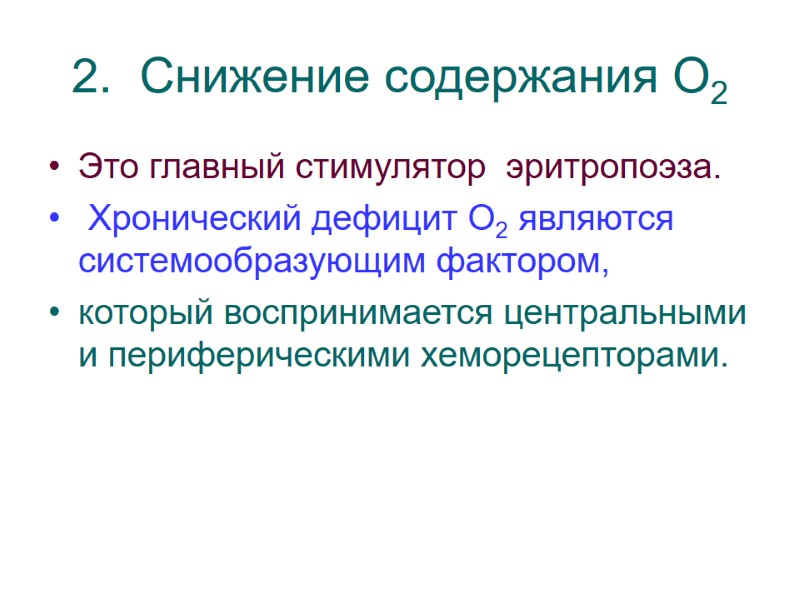 2. Снижение содержания $O_2$

• Это главный стимулятор эритропоэза.

• Хронический дефицит $O_2$ являются системообразующим фактором,

• который воспринимается центральными и периферическими хеморецепторами.